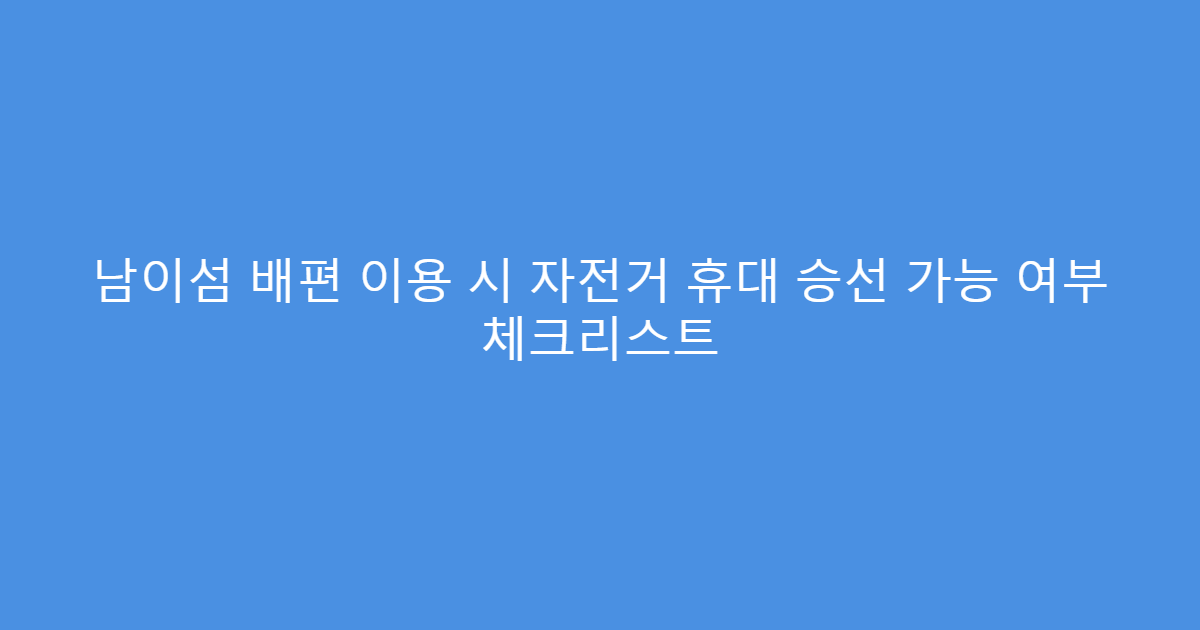 남이섬 배편 이용 시 자전거 휴대 승선 가능 여부 체크리스트